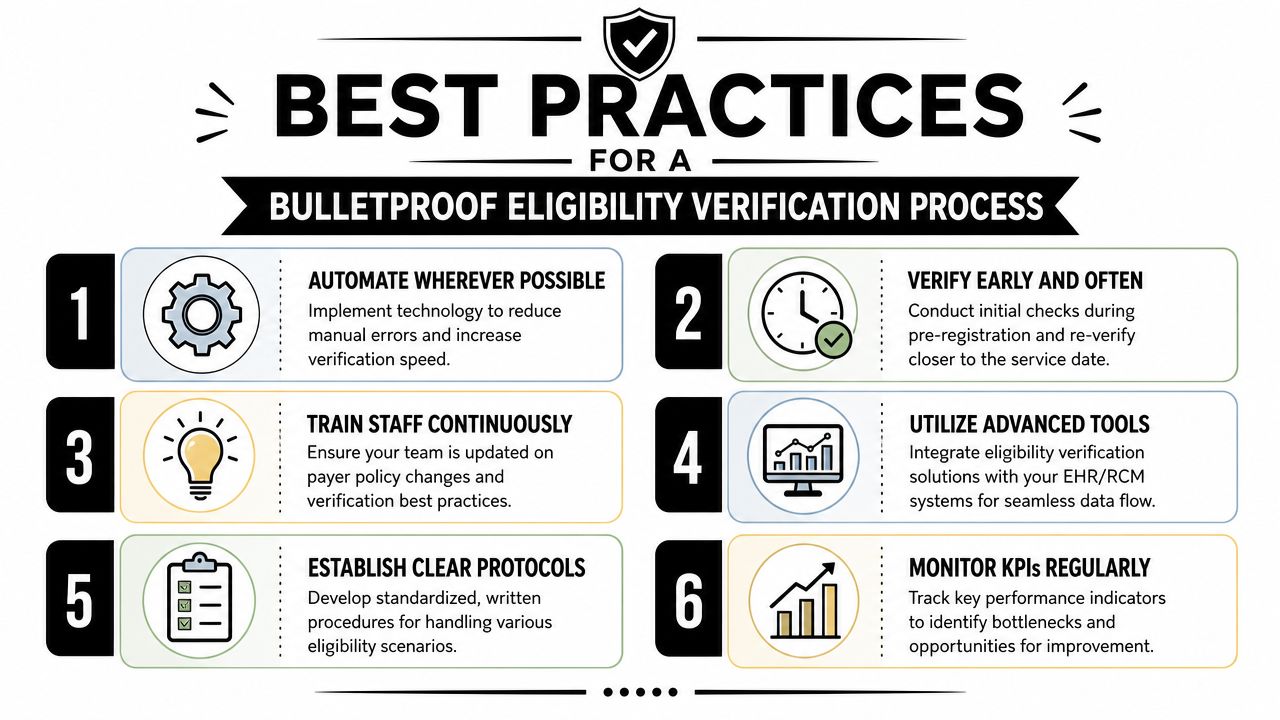 BEST PRACTICES
FOR A
BULLETPROOF ELIGIBILITY VERIFICATION PROCESS

1
AUTOMATE WHEREVER POSSIBLE
Implement technology to reduce manual errors and increase verification speed.

2
VERIFY EARLY AND OFTEN
Conduct initial checks during pre-registration and re-verify closer to the service date.

3
TRAIN STAFF CONTINUOUSLY
Ensure your team is updated on payer policy changes and verification best practices.

4
UTILIZE ADVANCED TOOLS
Integrate eligibility verification solutions with your EHR/RCM systems for seamless data flow.

5
ESTABLISH CLEAR PROTOCOLS
Develop standardized, written procedures for handling various eligibility scenarios.

6
MONITOR KPIs REGULARLY
Track key performance indicators to identify bottlenecks and opportunities for improvement.